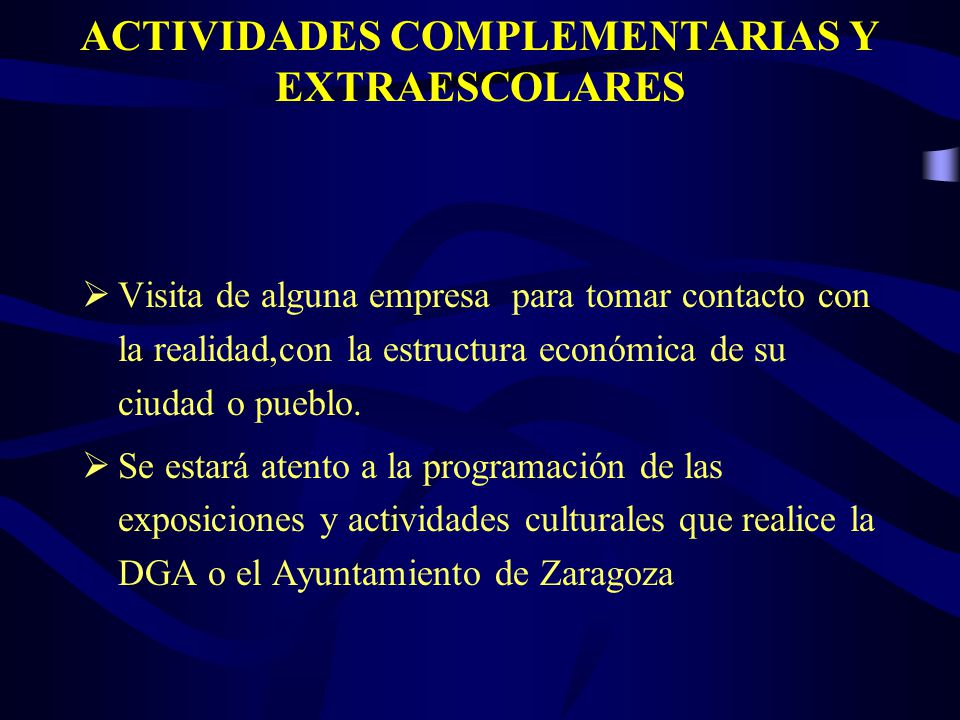 ACTIVIDADES COMPLEMENTARIAS Y EXTRAESCOLARES

➢ Visita de alguna empresa para tomar contacto con la realidad,con la estructura económica de su ciudad o pueblo.

➢ Se estará atento a la programación de las exposiciones y actividades culturales que realice la DGA o el Ayuntamiento de Zaragoza